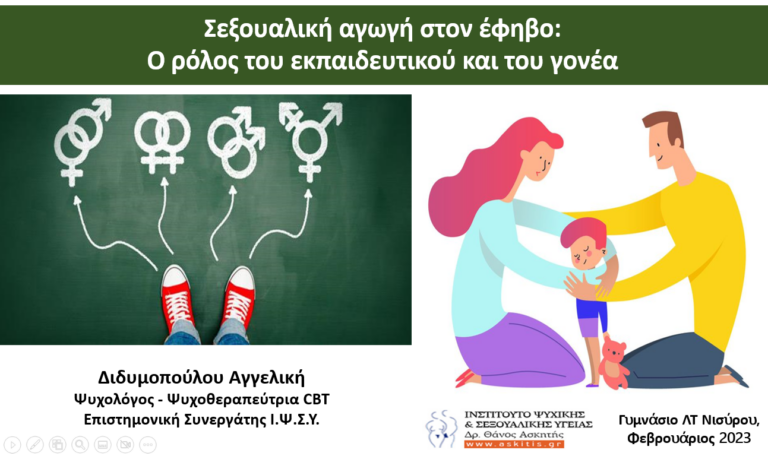 Σεξουαλική αγωγή στον έφηβο:
Ο ρόλος του εκπαιδευτικού και του γονέα

Διδυμοπούλου Αγγελική
Ψυχολόγος - Ψυχοθεραπεύτρια CBT
Επιστημονική Συνεργάτης Ι.Ψ.Σ.Υ.

ΙΝΣΤΙΤΟΥΤΟ ΨΥΧΙΚΗΣ & ΣΕΞΟΥΑΛΙΚΗΣ ΥΓΕΙΑΣ
Δρ. Θάνος Ασκητής
www.askitis.gr

Γυμνάσιο ΛΤ Νισύρου,
Φεβρουάριος 2023